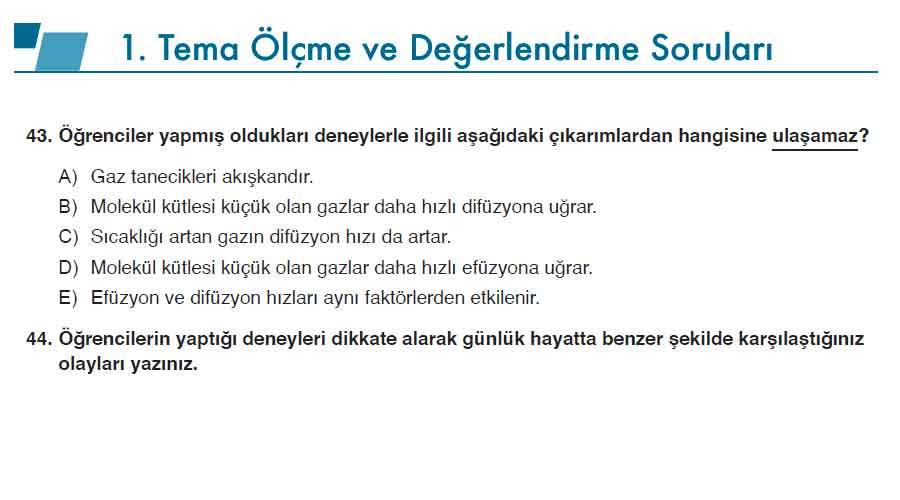 1. Tema Ölçme ve Değerlendirme Soruları

43. Öğrenciler yapmış oldukları deneylerle ilgili aşağıdaki çıkarımlardan hangisine ulaşamaz?

A) Gaz tanecikleri akışkandır.
B) Molekül kütlesi küçük olan gazlar daha hızlı difüzyona uğrar.
C) Sıcaklığı artan gazın difüzyon hızı da artar.
D) Molekül kütlesi küçük olan gazlar daha hızlı efüzyona uğrar.
E) Efüzyon ve difüzyon hızları aynı faktörlerden etkilenir.

44. Öğrencilerin yaptığı deneyleri dikkate alarak günlük hayatta benzer şekilde karşılaştığınız olayları yazınız.